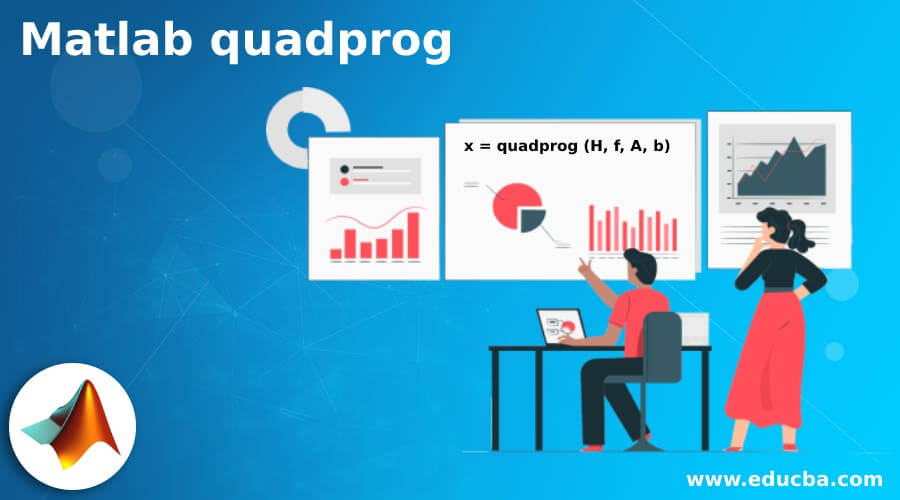 Matlab quadprog

x = quadprog (H, f, A, b)

www.educba.com